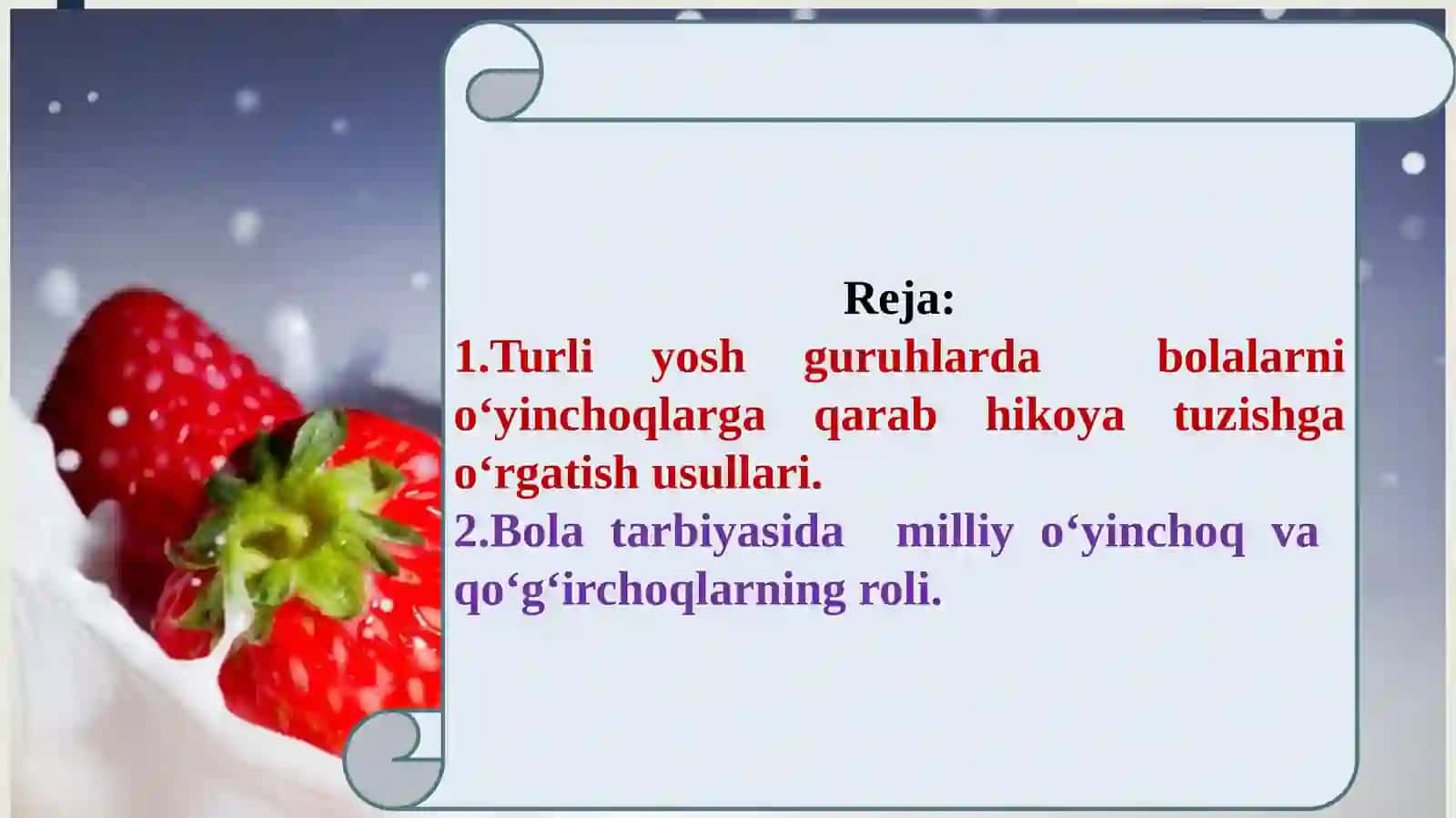 Reja:

1.Turli yosh guruhlarda bolalarni o‘yinchoqlarga qarab hikoya tuzishga o‘rgatish usullari.

2.Bola tarbiyasida milliy o‘yinchoq va qo‘g‘irchoqlarning roli.